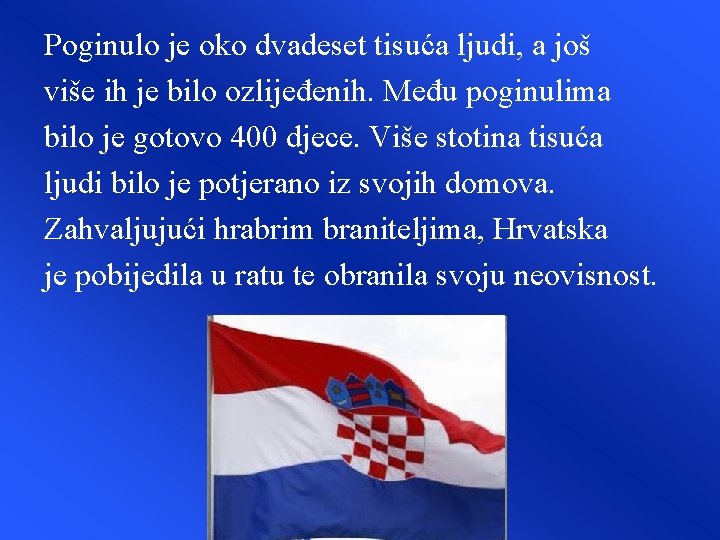 Poginulo je oko dvadeset tisuća ljudi, a još više ih je bilo ozlijeđenih. Među poginulima bilo je gotovo 400 djece. Više stotina tisuća ljudi bilo je potjerano iz svojih domova. Zahvaljujući hrabrim braniteljima, Hrvatska je pobijedila u ratu te obranila svoju neovisnost.